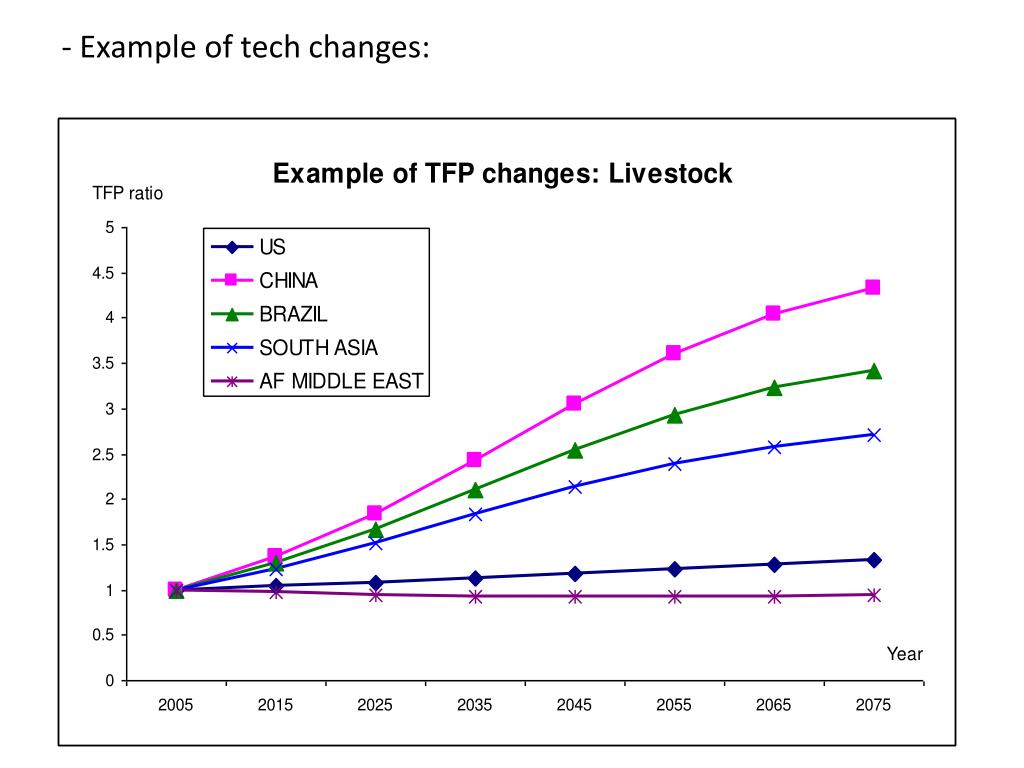 - Example of tech changes:

Example of TFP changes: Livestock

TFP ratio

5
4.5
4
3.5
3
2.5
2
1.5
1
0.5
0

US
CHINA
BRAZIL
SOUTH ASIA
AF MIDDLE EAST

Year

2005 2015 2025 2035 2045 2055 2065 2075